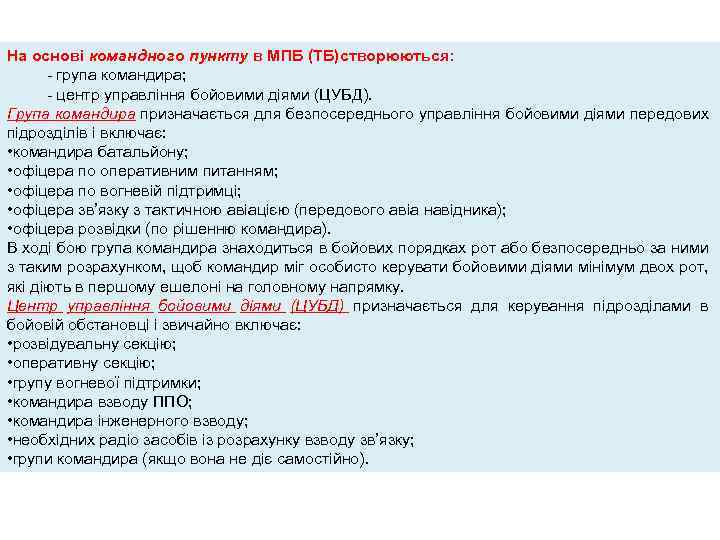 На основі командного пункту в МПБ (ТБ)створюються:
- група командира;
- центр управління бойовими діями (ЦУБД).
Група командира призначається для безпосереднього управління бойовими діями передових підрозділів і включає:
•командира батальйону;
•офіцера по оперативним питанням;
•офіцера по вогневій підтримці;
•офіцера зв'язку з тактичною авіацією (передового авіа навідника);
•офіцера розвідки (по рішенню командира).
В ході бою група командира знаходиться в бойових порядках рот або безпосередньо за ними з таким розрахунком, щоб командир міг особисто керувати бойовими діями мінімум двох рот, які діють в першому ешелоні на головному напрямку.
Центр управління бойовими діями (ЦУБД) призначається для керування підрозділами в бойовій обстановці і звичайно включає:
•розвідувальну секцію;
•оперативну секцію;
•групу вогневої підтримки;
•командира взводу ППО;
•командира інженерного взводу;
•необхідних радіо засобів із розрахунку взводу зв'язку;
•групи командира (якщо вона не діє самостійно).